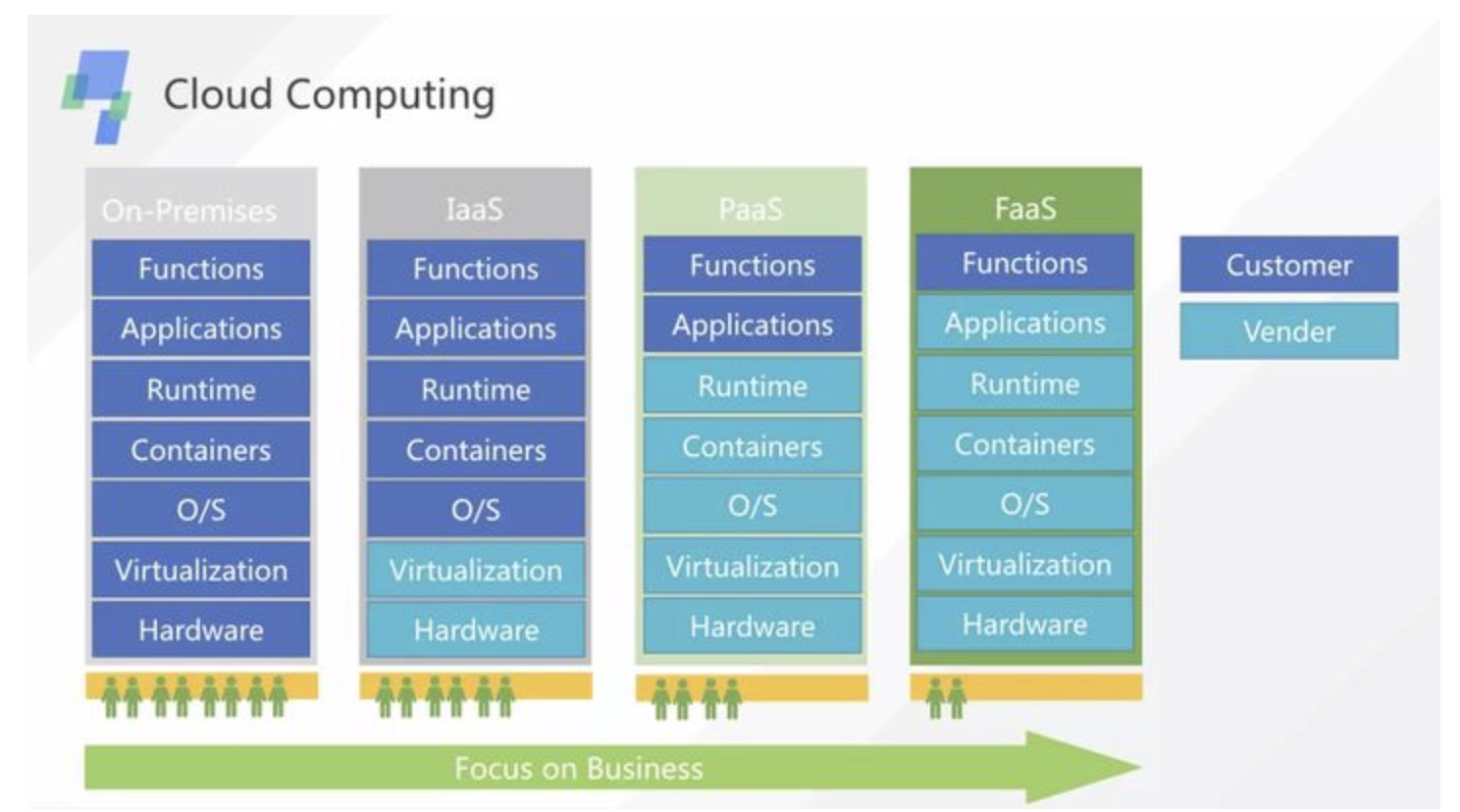 Cloud Computing

On-Premises
Functions
Applications
Runtime
Containers
O/S
Virtualization
Hardware

IaaS
Functions
Applications
Runtime
Containers
O/S
Virtualization
Hardware

PaaS
Functions
Applications
Runtime
Containers
O/S
Virtualization
Hardware

FaaS
Functions
Applications
Runtime
Containers
O/S
Virtualization
Hardware

Customer
Vender

Focus on Business